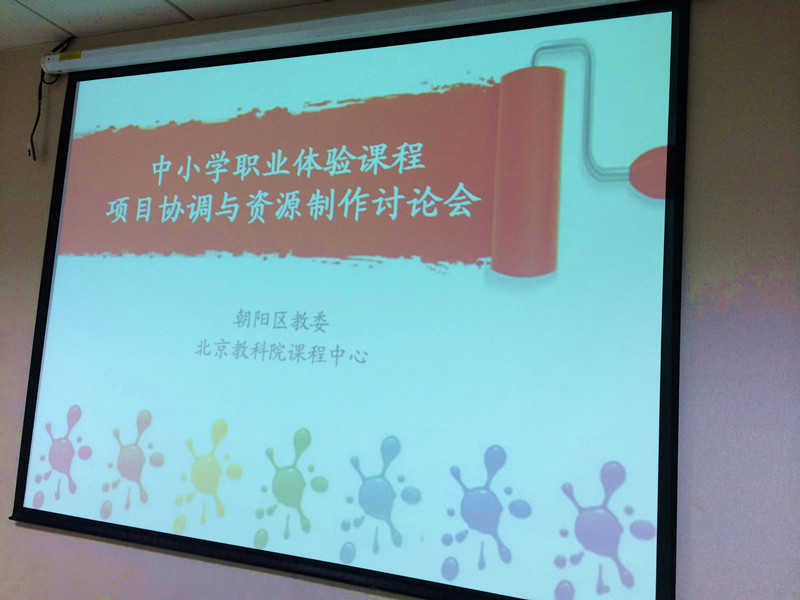 中小学职业体验课程
项目协调与资源制作讨论会

朝阳区教委
北京教科院课程中心